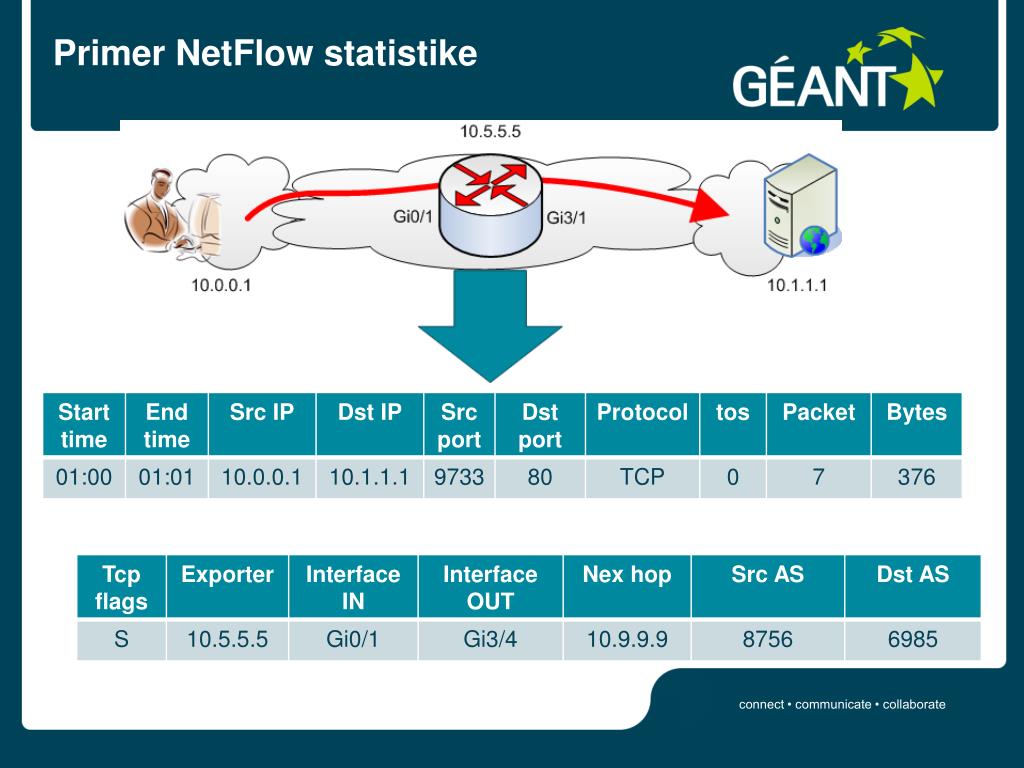 Primer NetFlow statistike

GÉANT

10.5.5.5

Gi0/1

Gi3/1

10.0.0.1

10.1.1.1

| Start time | End time | Src IP | Dst IP | Src port | Dst port | Protocol | tos | Packet | Bytes |
|---|---|---|---|---|---|---|---|---|---|
| 01:00 | 01:01 | 10.0.0.1 | 10.1.1.1 | 9733 | 80 | TCP | 0 | 7 | 376 |

| Tcp flags | Exporter | Interface IN | Interface OUT | Nex hop | Src AS | Dst AS |
|---|---|---|---|---|---|---|
| S | 10.5.5.5 | Gi0/1 | Gi3/4 | 10.9.9.9 | 8756 | 6985 |

connect • communicate • collaborate